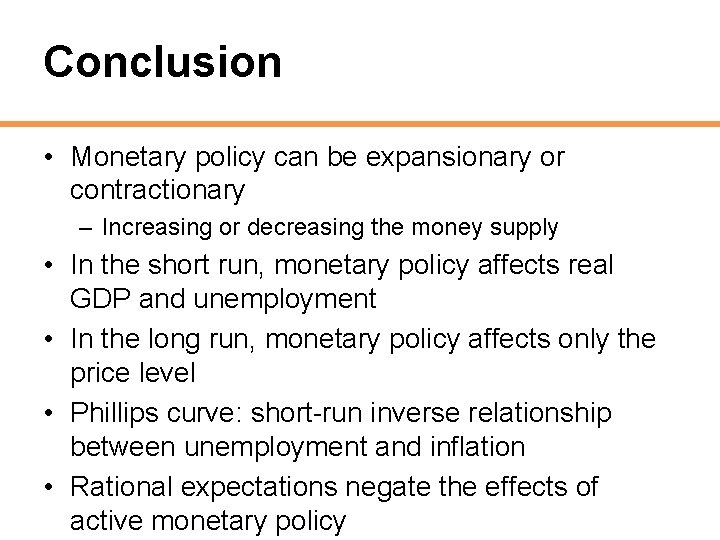 Conclusion

• Monetary policy can be expansionary or contractionary

– Increasing or decreasing the money supply

• In the short run, monetary policy affects real GDP and unemployment

• In the long run, monetary policy affects only the price level

• Phillips curve: short-run inverse relationship between unemployment and inflation

• Rational expectations negate the effects of active monetary policy